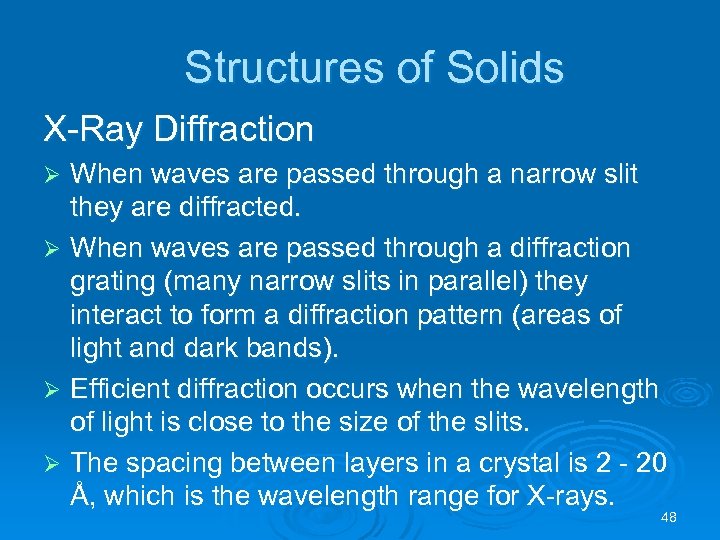 Structures of Solids

X-Ray Diffraction

➢ When waves are passed through a narrow slit they are diffracted.

➢ When waves are passed through a diffraction grating (many narrow slits in parallel) they interact to form a diffraction pattern (areas of light and dark bands).

➢ Efficient diffraction occurs when the wavelength of light is close to the size of the slits.

➢ The spacing between layers in a crystal is 2 - 20 Å, which is the wavelength range for X-rays.

48